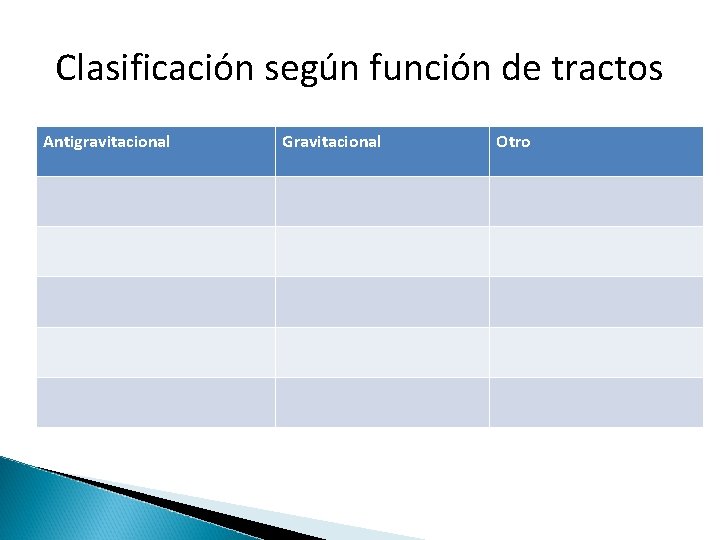 Clasificación según función de tractos

| Antigravitacional | Gravitacional | Otro |
|---|---|---|
| | | |
| | | |
| | | |
| | | |
| | | |